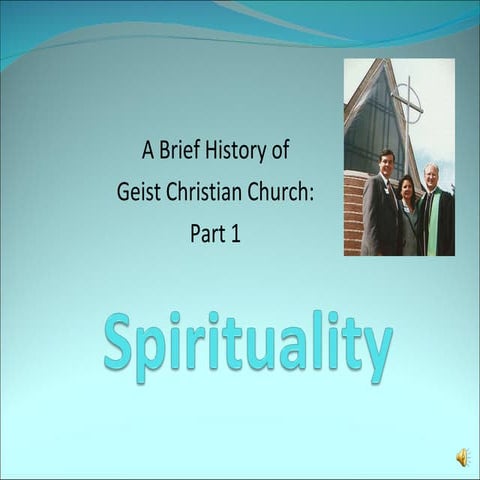 A Brief History of
Geist Christian Church:
Part 1

Spirituality